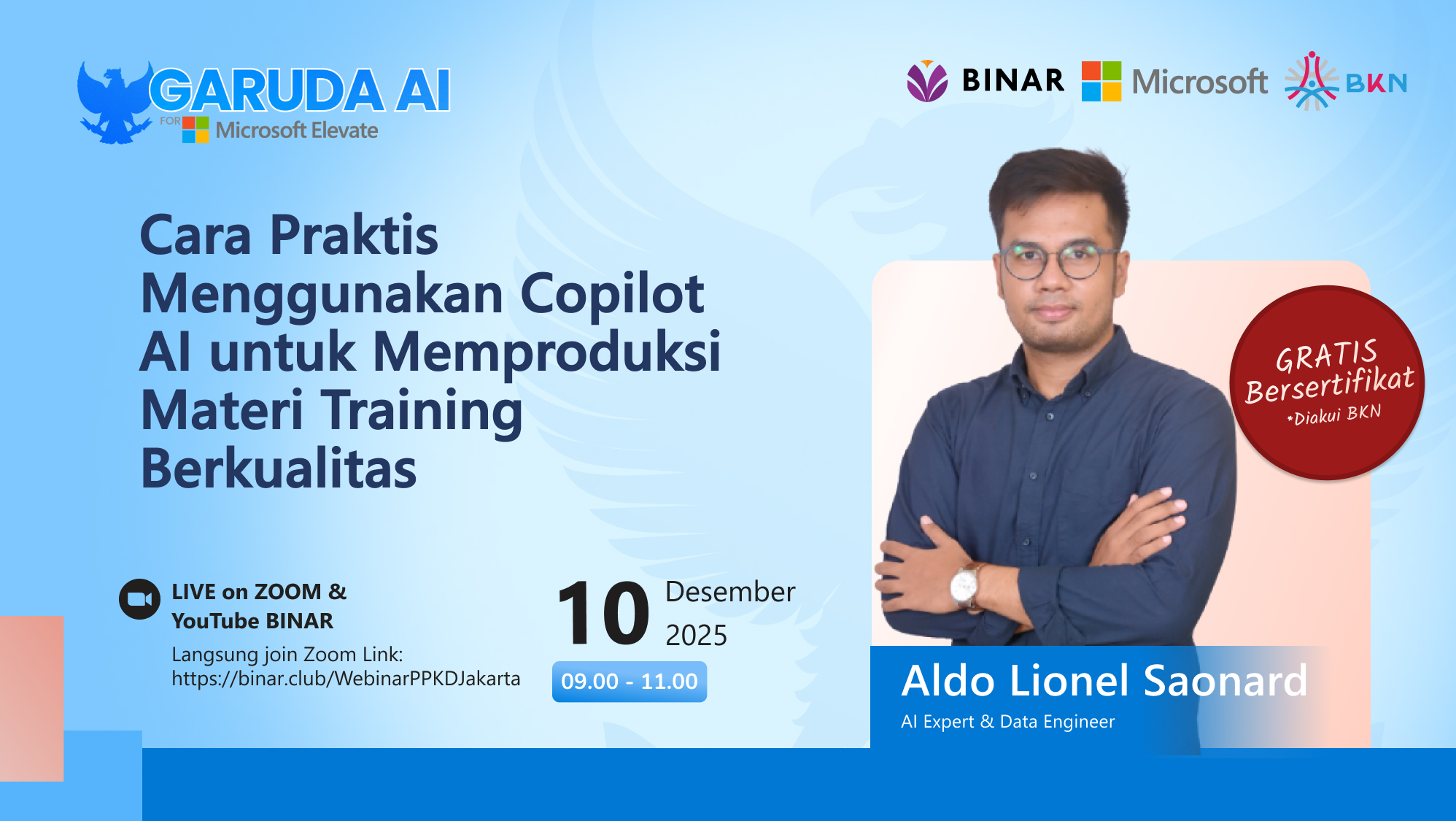 GARUDA AI
FOR Microsoft Elevate

BINAR Microsoft BKN

Cara Praktis Menggunakan Copilot AI untuk Memproduksi Materi Training Berkualitas

GRATIS Bersertifikat
*Diakui BKN

LIVE on ZOOM & YouTube BINAR
Langsung join Zoom Link:
https://binar.club/WebinarPPKDJakarta

10 Desember 2025
09.00 - 11.00

Aldo Lionel Saonard
AI Expert & Data Engineer